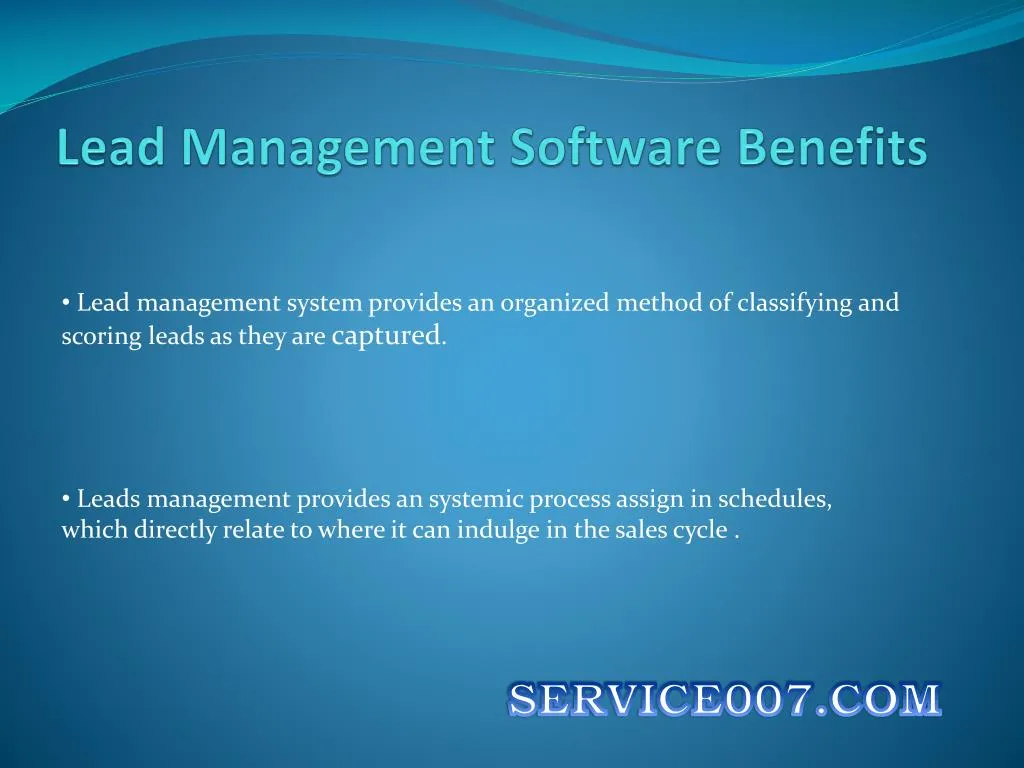 Lead Management Software Benefits

• Lead management system provides an organized method of classifying and scoring leads as they are captured.

• Leads management provides an systemic process assign in schedules, which directly relate to where it can indulge in the sales cycle .

SERVICE007.COM